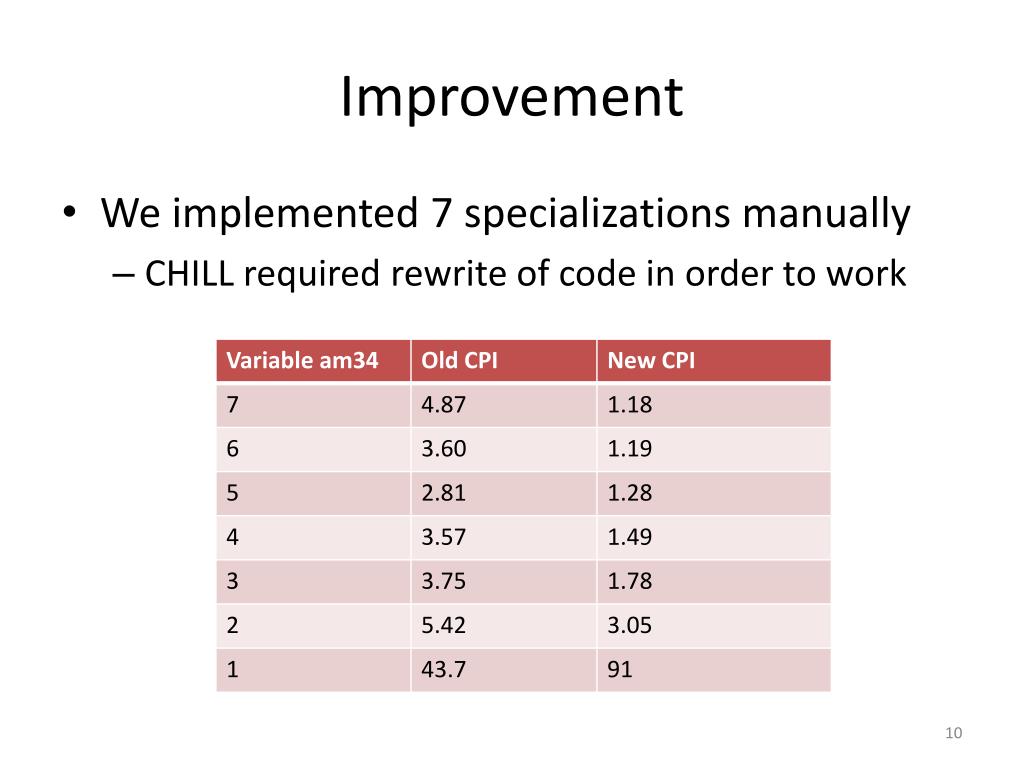 Improvement

• We implemented 7 specializations manually
– CHILL required rewrite of code in order to work

| Variable am34 | Old CPI | New CPI |
|---|---|---|
| 7 | 4.87 | 1.18 |
| 6 | 3.60 | 1.19 |
| 5 | 2.81 | 1.28 |
| 4 | 3.57 | 1.49 |
| 3 | 3.75 | 1.78 |
| 2 | 5.42 | 3.05 |
| 1 | 43.7 | 91 |

10